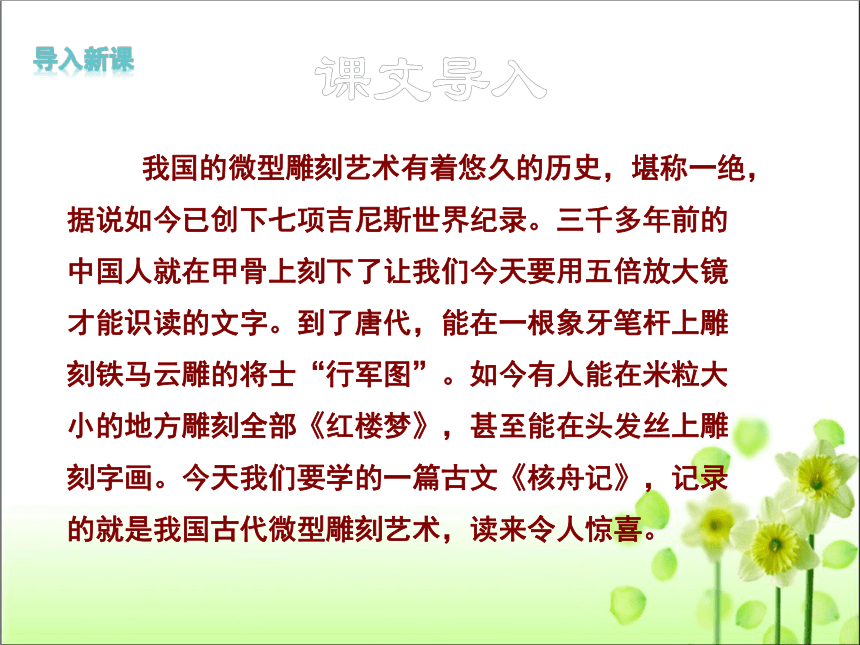 导入新课

课文导入

我国的微型雕刻艺术有着悠久的历史，堪称一绝，据说如今已创下七项吉尼斯世界纪录。三千多年前的中国人就在甲骨上刻下了让我们今天要用五倍放大镜才能识读的文字。到了唐代，能在一根象牙笔杆上雕刻铁马云雕的将士“行军图”。如今有人能在米粒大小的地方雕刻全部《红楼梦》，甚至能在头发丝上雕刻字画。今天我们要学的一篇古文《核舟记》，记录的就是我国古代微型雕刻艺术，读来令人惊喜。